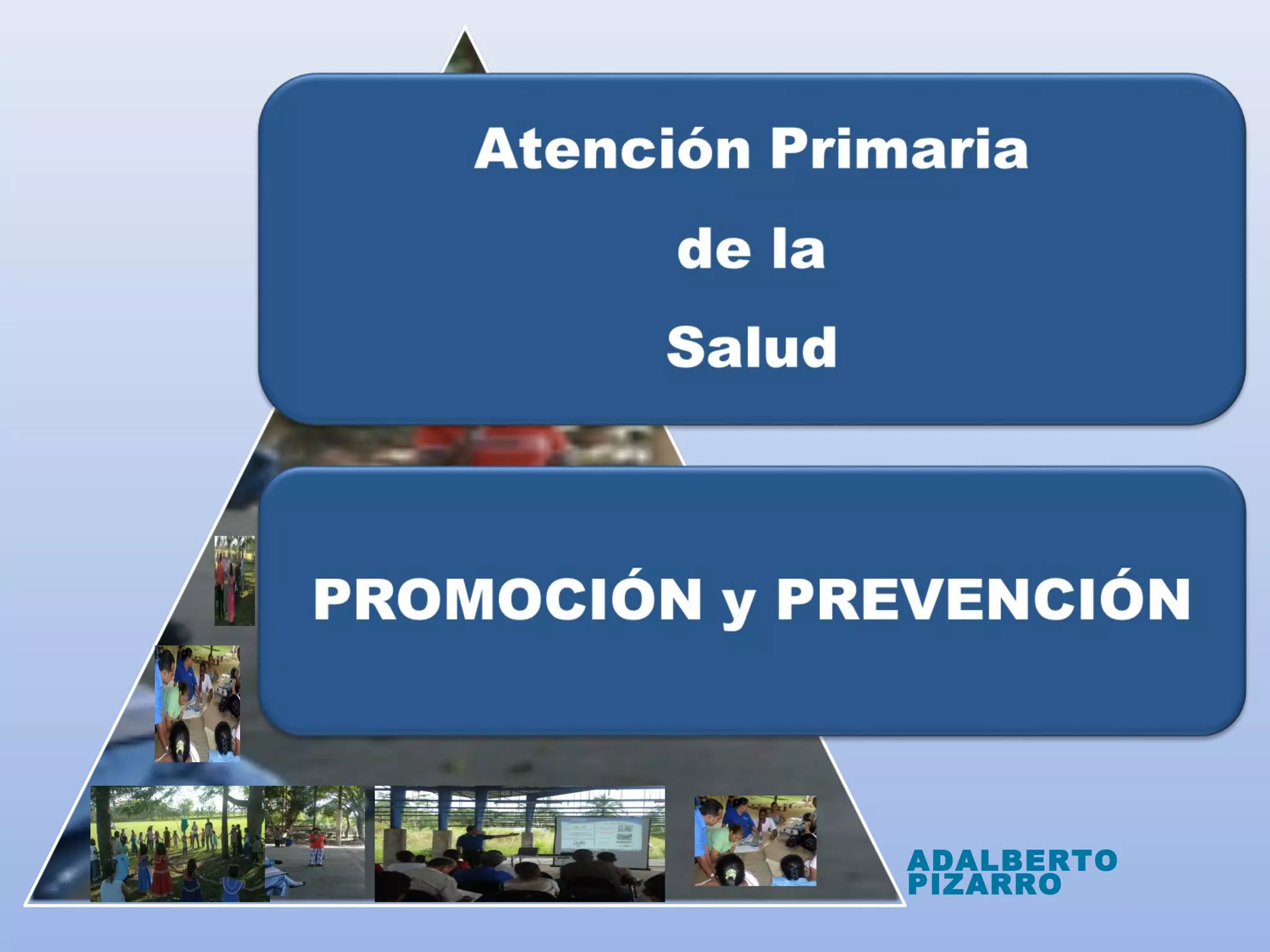 Atención Primaria
de la
Salud

PROMOCIÓN y PREVENCIÓN

ADALBERTO
PIZARRO